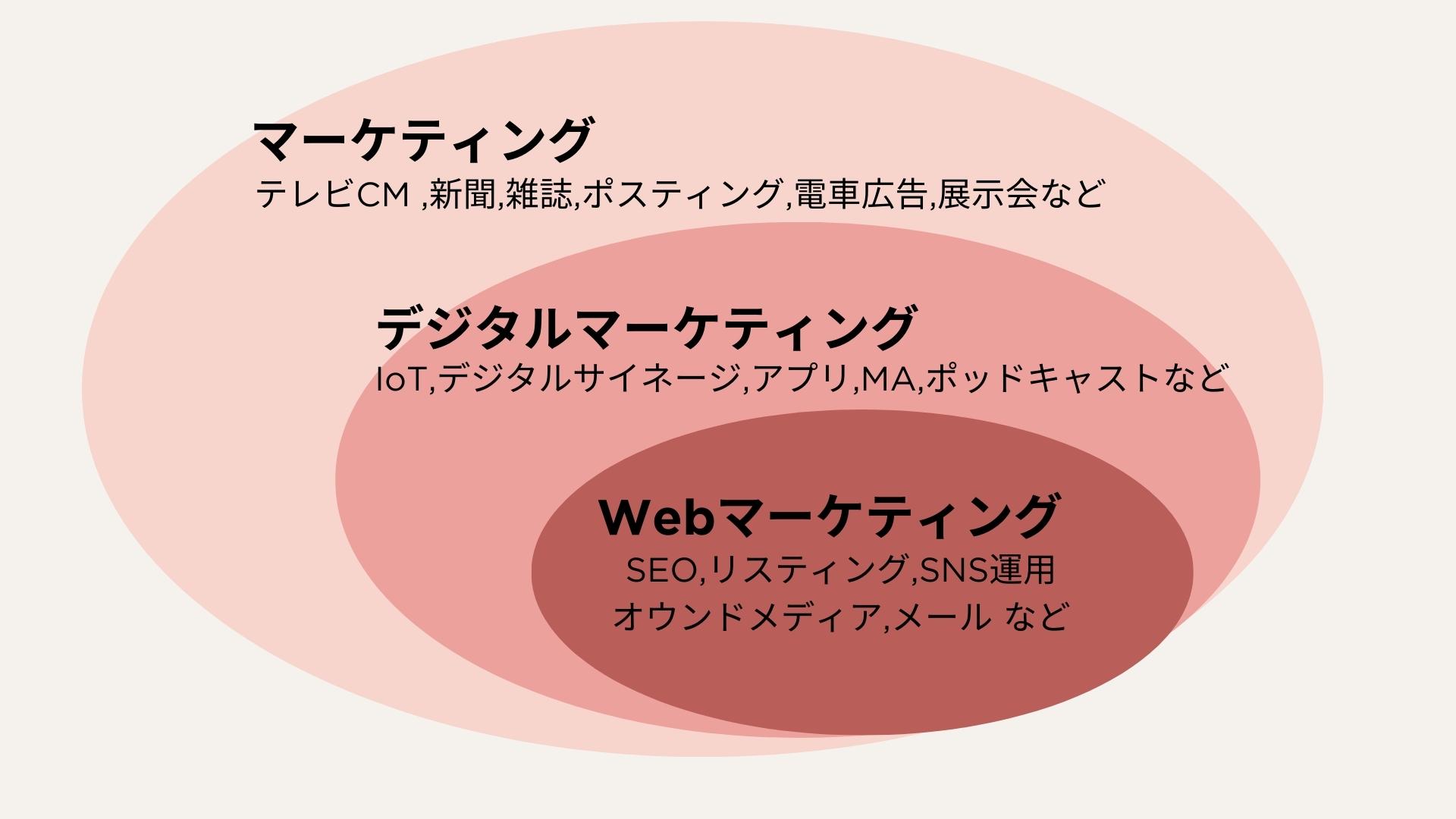 マーケティング
テレビCM ,新聞,雑誌,ポスティング,電車広告,展示会など

デジタルマーケティング
IoT,デジタルサイネージ,アプリ,MA,ポッドキャストなど

Webマーケティング
SEO,リスティング,SNS運用
オウンドメディア,メール など